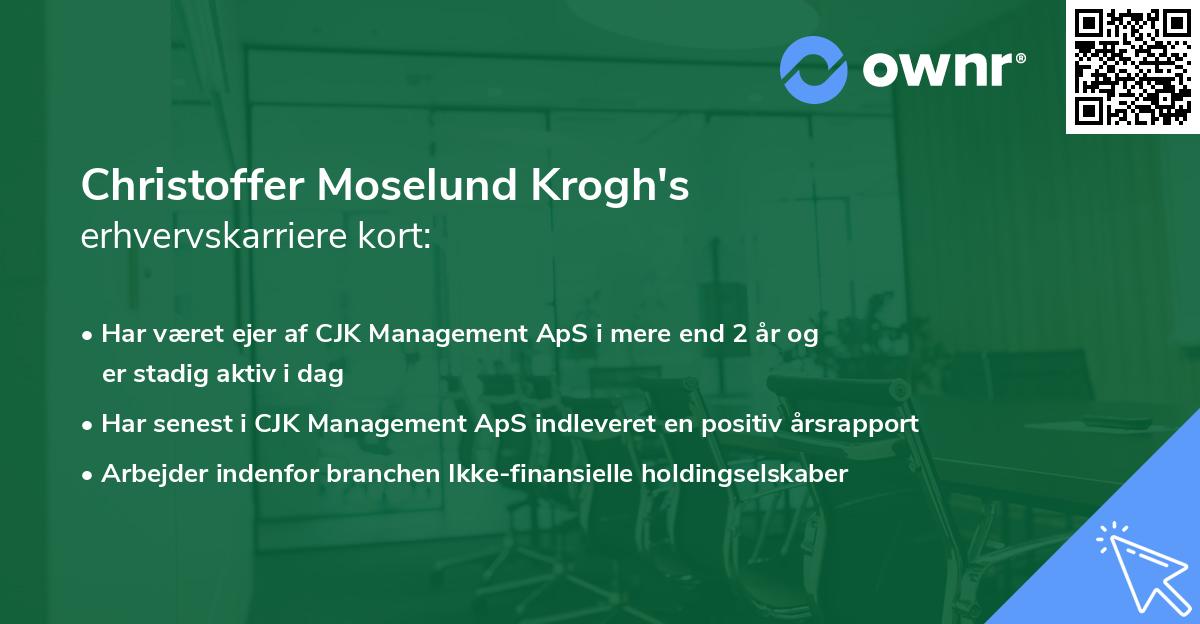 ownr®

Christoffer Moselund Krogh's
erhvervskarriere kort:

• Har været ejer af CJK Management ApS i mere end 2 år og er stadig aktiv i dag
• Har senest i CJK Management ApS indleveret en positiv årsrapport
• Arbejder indenfor branchen Ikke-finansielle holdingselskaber